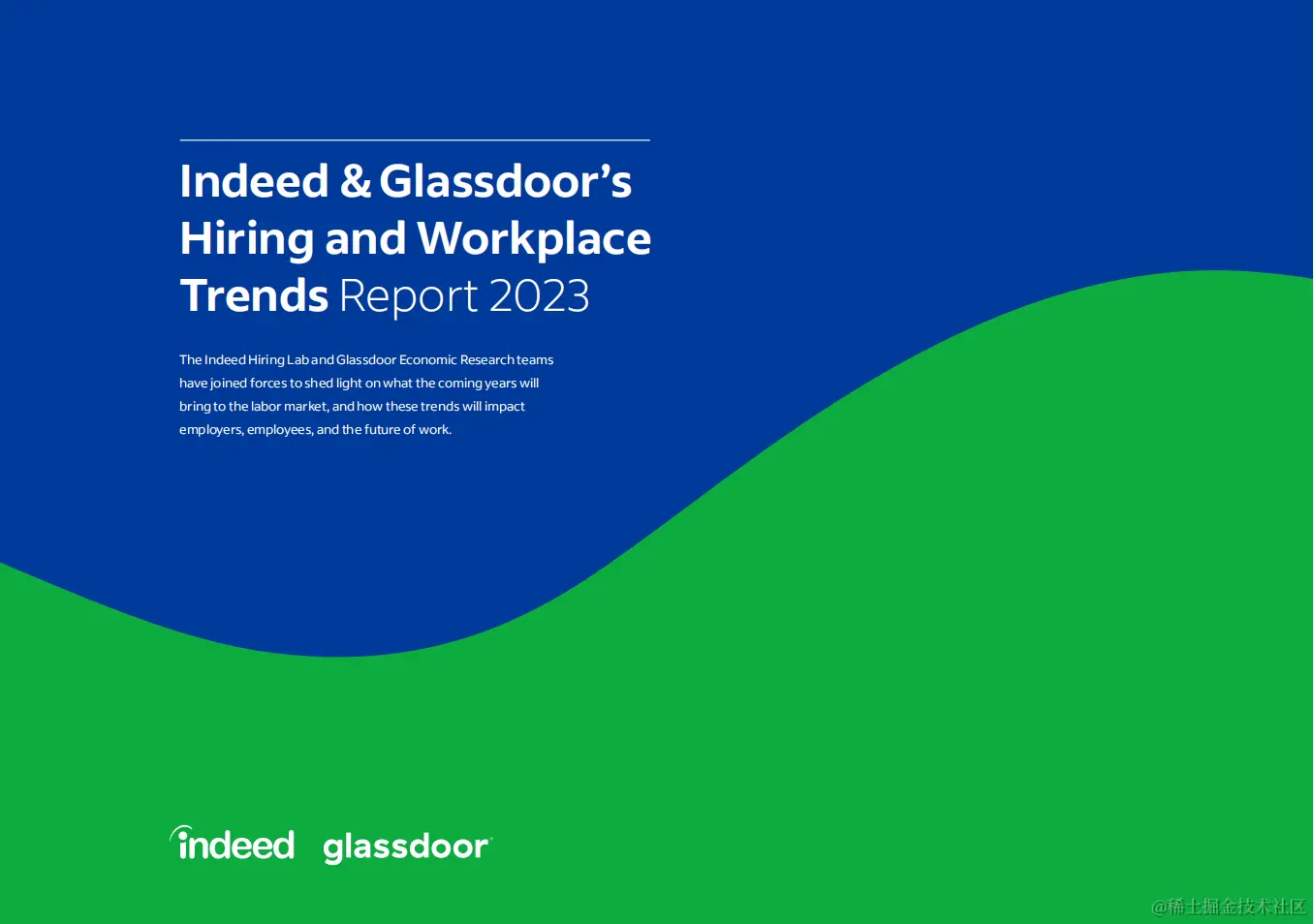 Indeed & Glassdoor's Hiring and Workplace Trends Report 2023

The Indeed Hiring Lab and Glassdoor Economic Research teams have joined forces to shed light on what the coming years will bring to the labor market, and how these trends will impact employers, employees, and the future of work.

indeed glassdoor

@稀土掘金技术社区